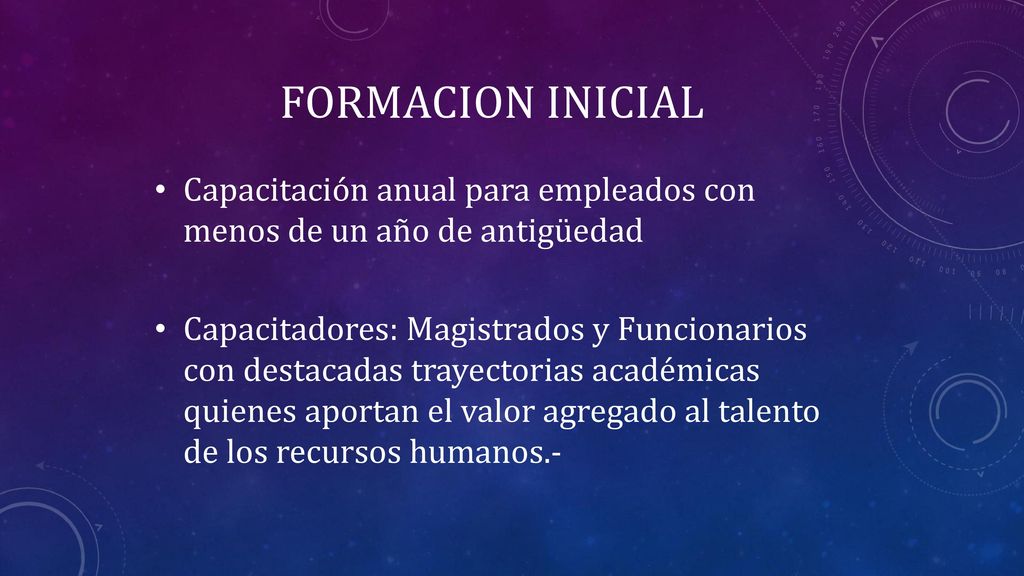 FORMACION INICIAL

• Capacitación anual para empleados con menos de un año de antigüedad

• Capacitadores: Magistrados y Funcionarios con destacadas trayectorias académicas quienes aportan el valor agregado al talento de los recursos humanos.-